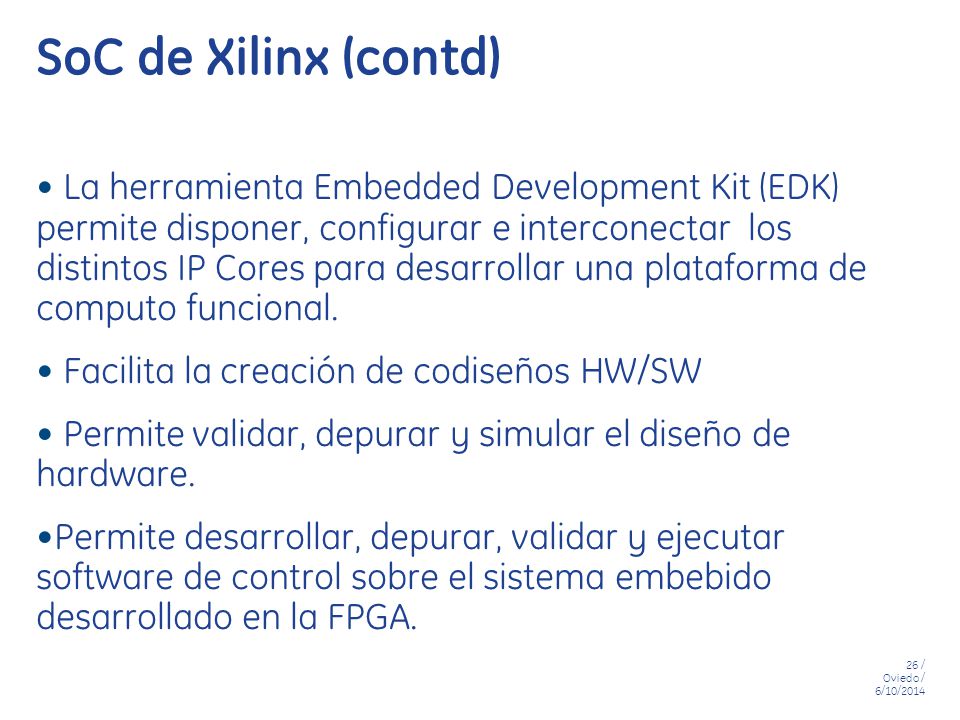 SoC de Xilinx (contd)

• La herramienta Embedded Development Kit (EDK) permite disponer, configurar e interconectar los distintos IP Cores para desarrollar una plataforma de computo funcional.

• Facilita la creación de codiseños HW/SW

• Permite validar, depurar y simular el diseño de hardware.

•Permite desarrollar, depurar, validar y ejecutar software de control sobre el sistema embebido desarrollado en la FPGA.

26 / Oviedo / 6/10/2014